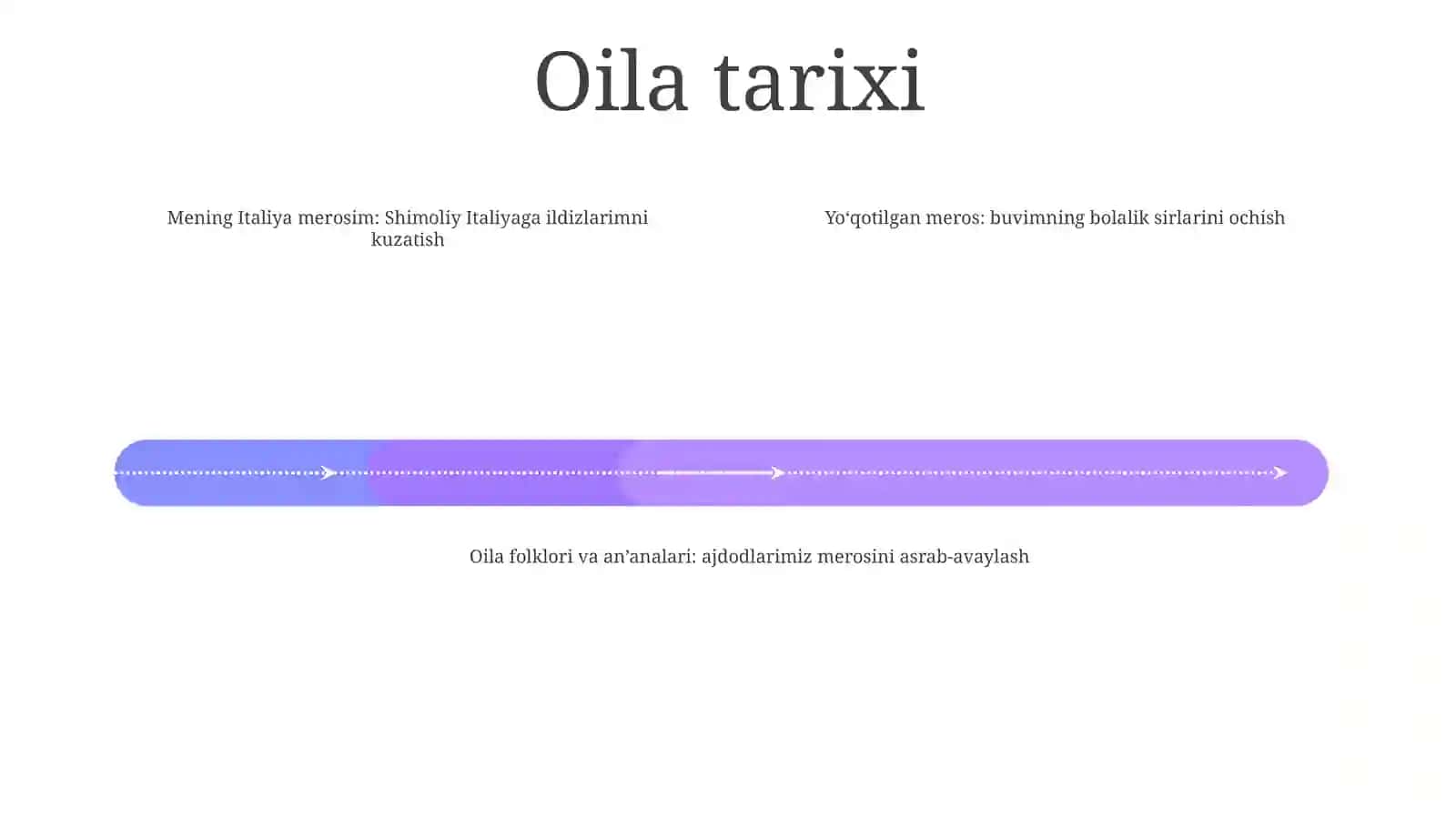 Oila tarixi

Mening Italiya merosim: Shimoliy Italiyaga ildizlarimni kuzatish

Yo‘qotilgan meros: buvimning bolalik sirlarini ochish

Oila folklori va an’analari: ajdodlarimiz merosini asrab-avaylash